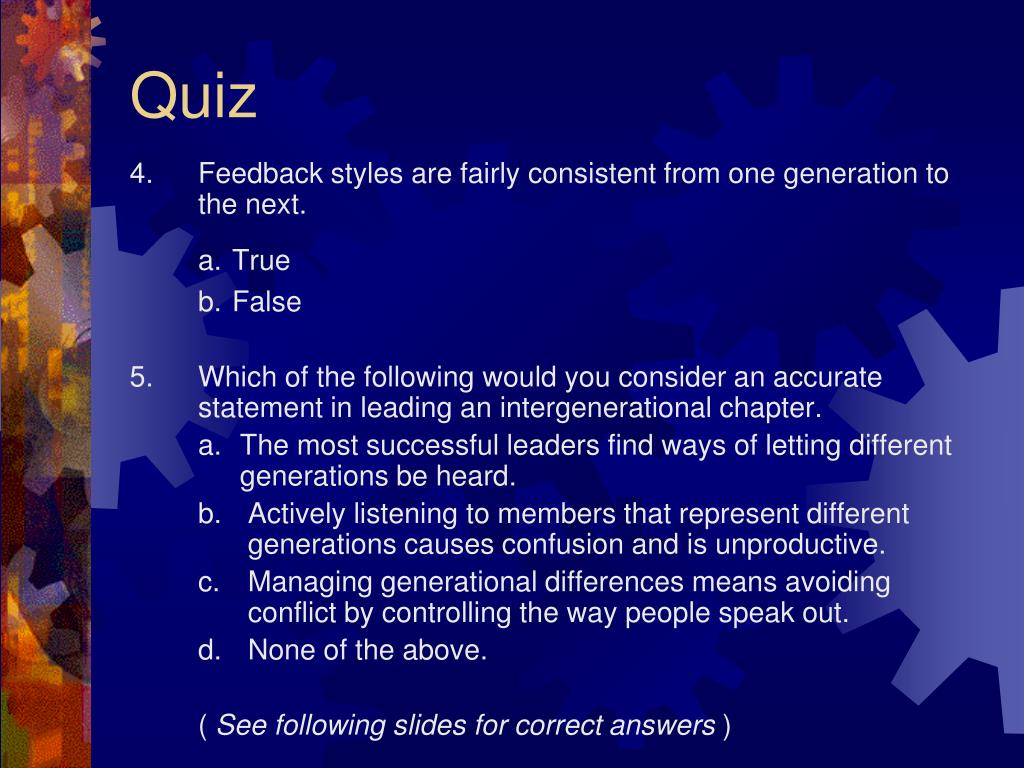 Quiz

4. Feedback styles are fairly consistent from one generation to the next.

a. True

b. False

5. Which of the following would you consider an accurate statement in leading an intergenerational chapter.

a. The most successful leaders find ways of letting different generations be heard.

b. Actively listening to members that represent different generations causes confusion and is unproductive.

c. Managing generational differences means avoiding conflict by controlling the way people speak out.

d. None of the above.

( See following slides for correct answers )